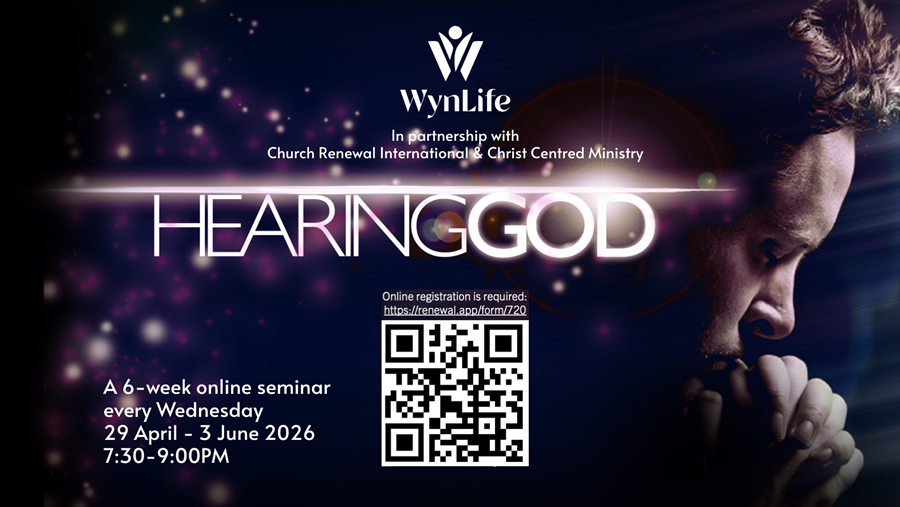 WynLife

In partnership with
Church Renewal International & Christ Centred Ministry

HEARINGGOD

Online registration is required:
https://renewal.app/form/720

A 6-week online seminar
every Wednesday
29 April - 3 June 2026
7:30-9:00PM